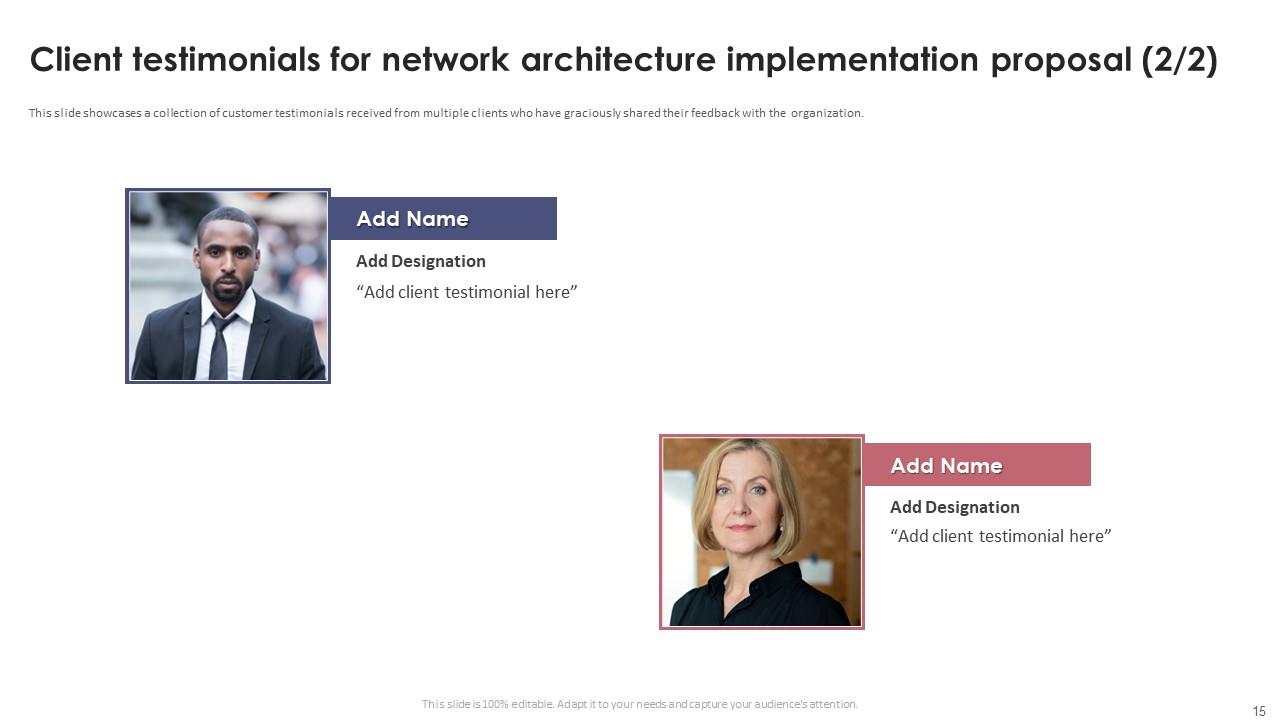 Client testimonials for network architecture implementation proposal (2/2)

This slide showcases a collection of customer testimonials received from multiple clients who have graciously shared their feedback with the organization.

Add Name

Add Designation

“Add client testimonial here”

Add Name

Add Designation

“Add client testimonial here”

This slide is 100% editable. Adapt it to your needs and capture your audience's attention.

15